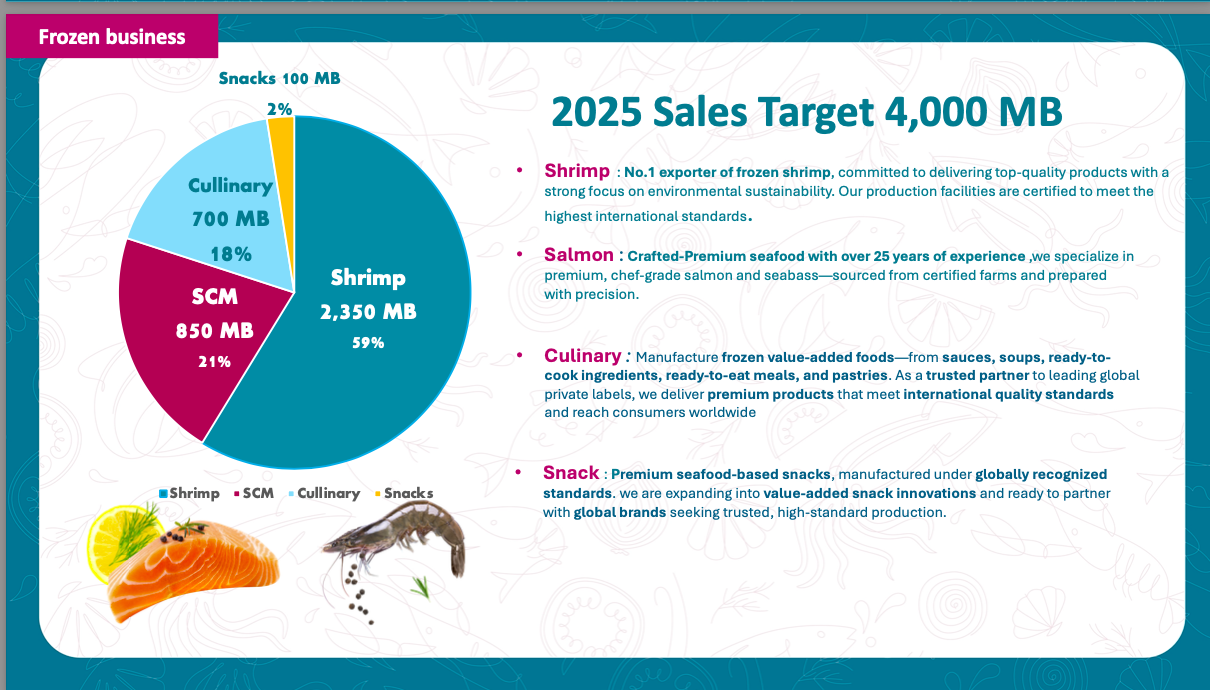 Frozen business

Snacks 100 MB
2%

Cullinary
700 MB
18%

SCM
850 MB
21%

Shrimp
2,350 MB
59%

Shrimp SCM Cullinary Snacks

2025 Sales Target 4,000 MB

• Shrimp : No.1 exporter of frozen shrimp, committed to delivering top-quality products with a strong focus on environmental sustainability. Our production facilities are certified to meet the highest international standards.

• Salmon : Crafted-Premium seafood with over 25 years of experience ,we specialize in premium, chef-grade salmon and seabass—sourced from certified farms and prepared with precision.

• Culinary : Manufacture frozen value-added foods—from sauces, soups, ready-to-cook ingredients, ready-to-eat meals, and pastries. As a trusted partner to leading global private labels, we deliver premium products that meet international quality standards and reach consumers worldwide

• Snack : Premium seafood-based snacks, manufactured under globally recognized standards. we are expanding into value-added snack innovations and ready to partner with global brands seeking trusted, high-standard production.